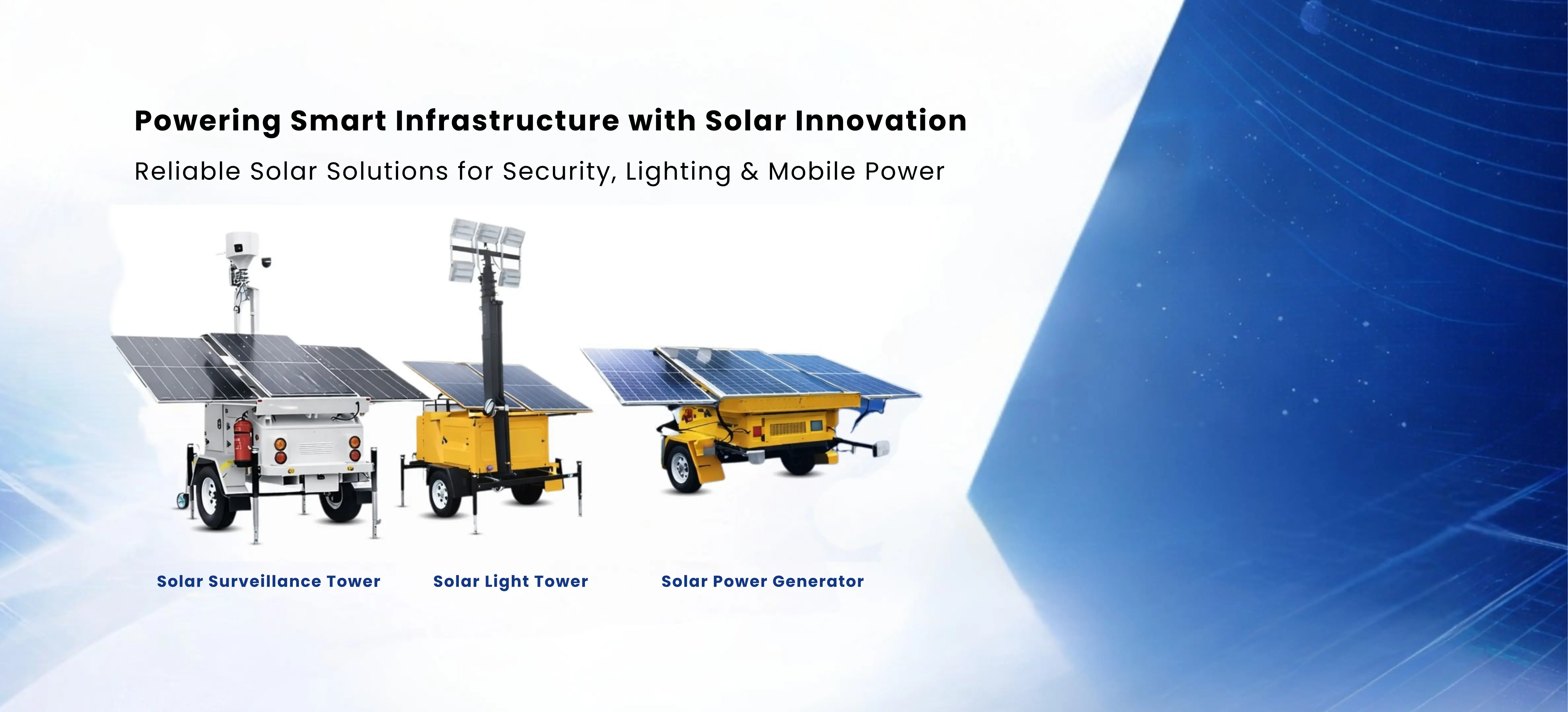 Powering Smart Infrastructure with Solar Innovation

Reliable Solar Solutions for Security, Lighting & Mobile Power

Solar Surveillance Tower

Solar Light Tower

Solar Power Generator